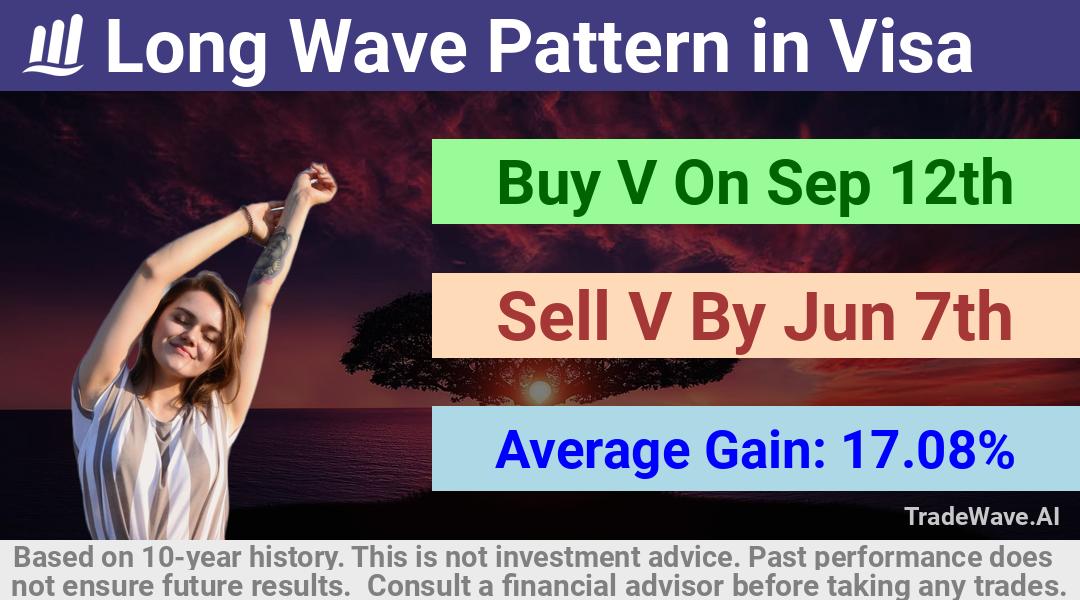 Long Wave Pattern in Visa

Buy V On Sep 12th

Sell V By Jun 7th

Average Gain: 17.08%

TradeWave.AI

Based on 10-year history. This is not investment advice. Past performance does not ensure future results. Consult a financial advisor before taking any trades.